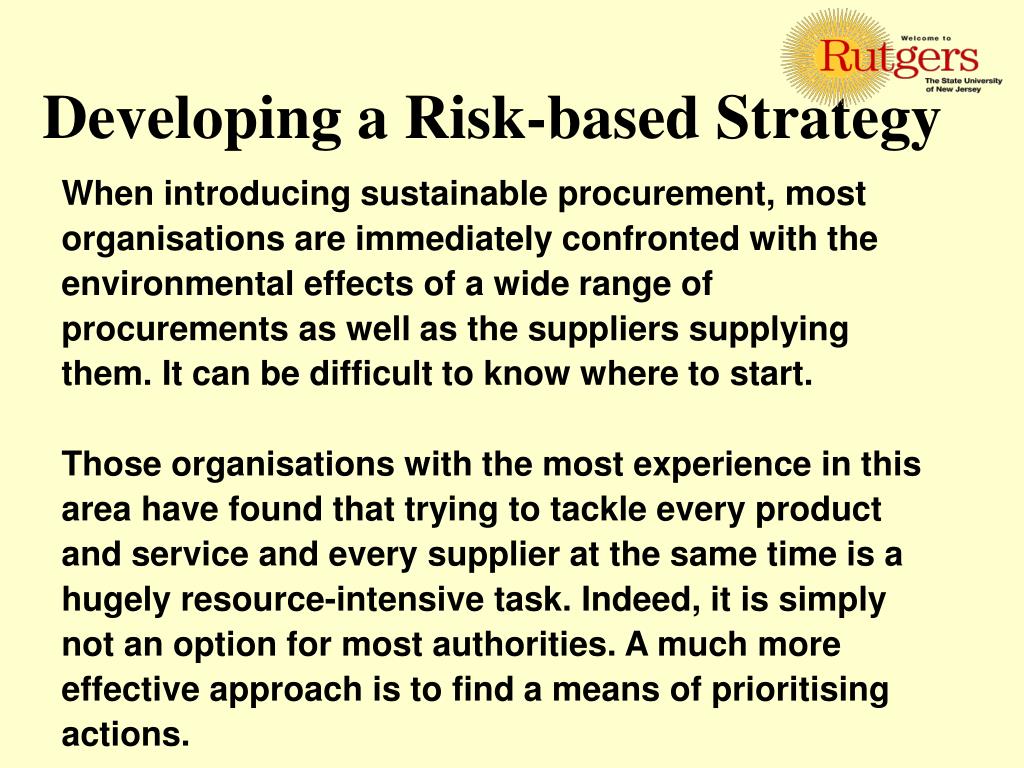 Welcome to
Rutgers
The State University of New Jersey

Developing a Risk-based Strategy

When introducing sustainable procurement, most organisations are immediately confronted with the environmental effects of a wide range of procurements as well as the suppliers supplying them. It can be difficult to know where to start.

Those organisations with the most experience in this area have found that trying to tackle every product and service and every supplier at the same time is a hugely resource-intensive task. Indeed, it is simply not an option for most authorities. A much more effective approach is to find a means of prioritising actions.